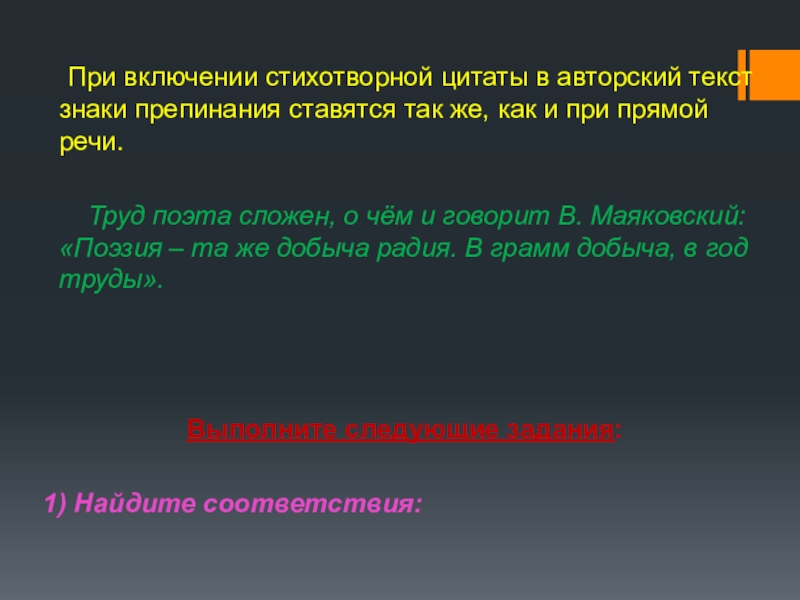 При включении стихотворной цитаты в авторский текст знаки препинания ставятся так же, как и при прямой речи.

Труд поэта сложен, о чём и говорит В. Маяковский: «Поэзия – та же добыча радия. В грамм добыча, в год труды».

Выполните следующие задания:

1) Найдите соответствия: